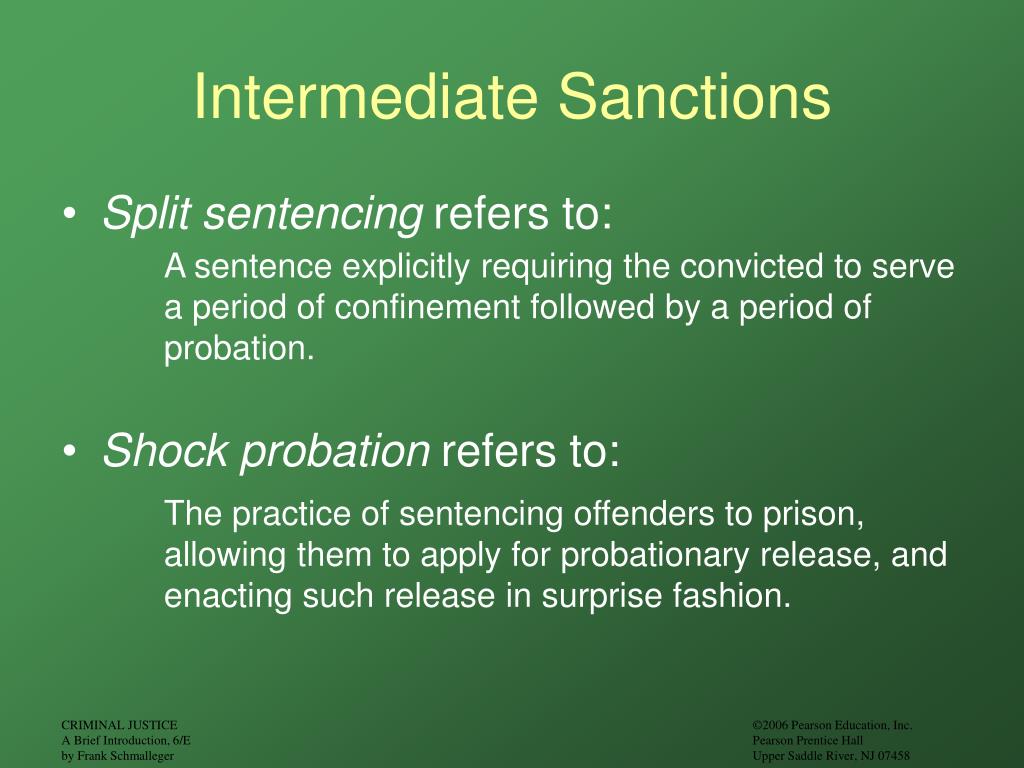 Intermediate Sanctions

• Split sentencing refers to:

A sentence explicitly requiring the convicted to serve a period of confinement followed by a period of probation.

• Shock probation refers to:

The practice of sentencing offenders to prison, allowing them to apply for probationary release, and enacting such release in surprise fashion.

CRIMINAL JUSTICE
A Brief Introduction, 6/E
by Frank Schmalleger

©2006 Pearson Education, Inc.
Pearson Prentice Hall
Upper Saddle River, NJ 07458